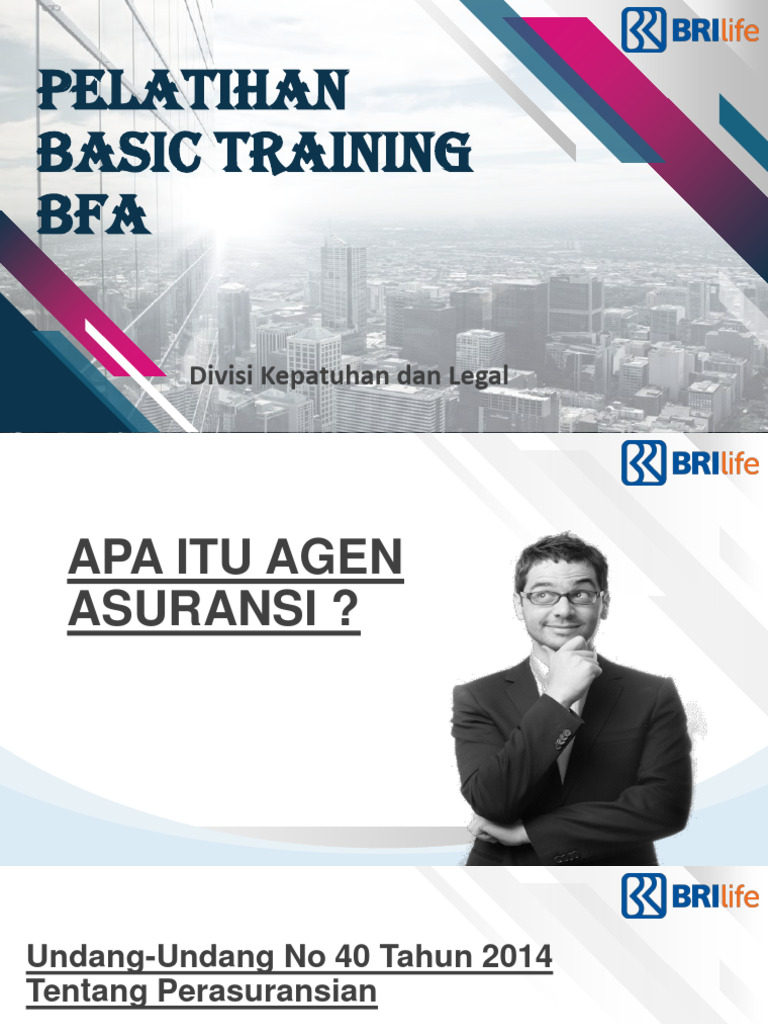 BRIlife

PELATIHAN BASIC TRAINING BFA

Divisi Kepatuhan dan Legal

BRIlife

APA ITU AGEN ASURANSI ?

BRIlife

Undang-Undang No 40 Tahun 2014 Tentang Perasuransian